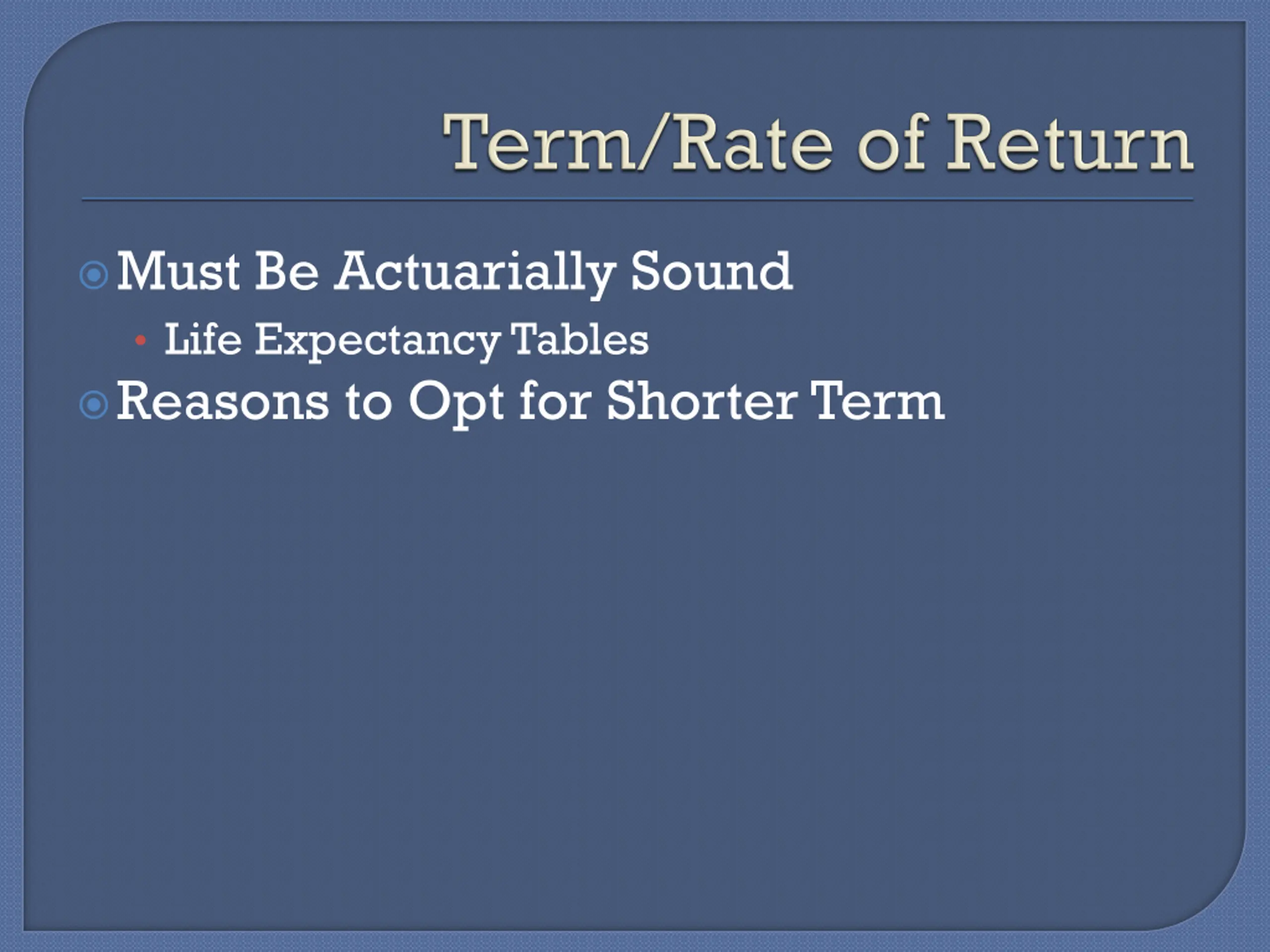 Term/Rate of Return

Must Be Actuarially Sound

Life Expectancy Tables

Reasons to Opt for Shorter Term